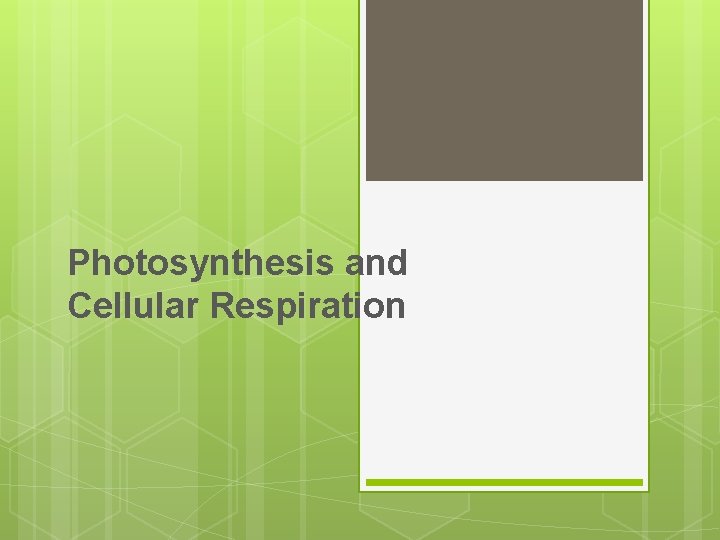 Photosynthesis and Cellular Respiration